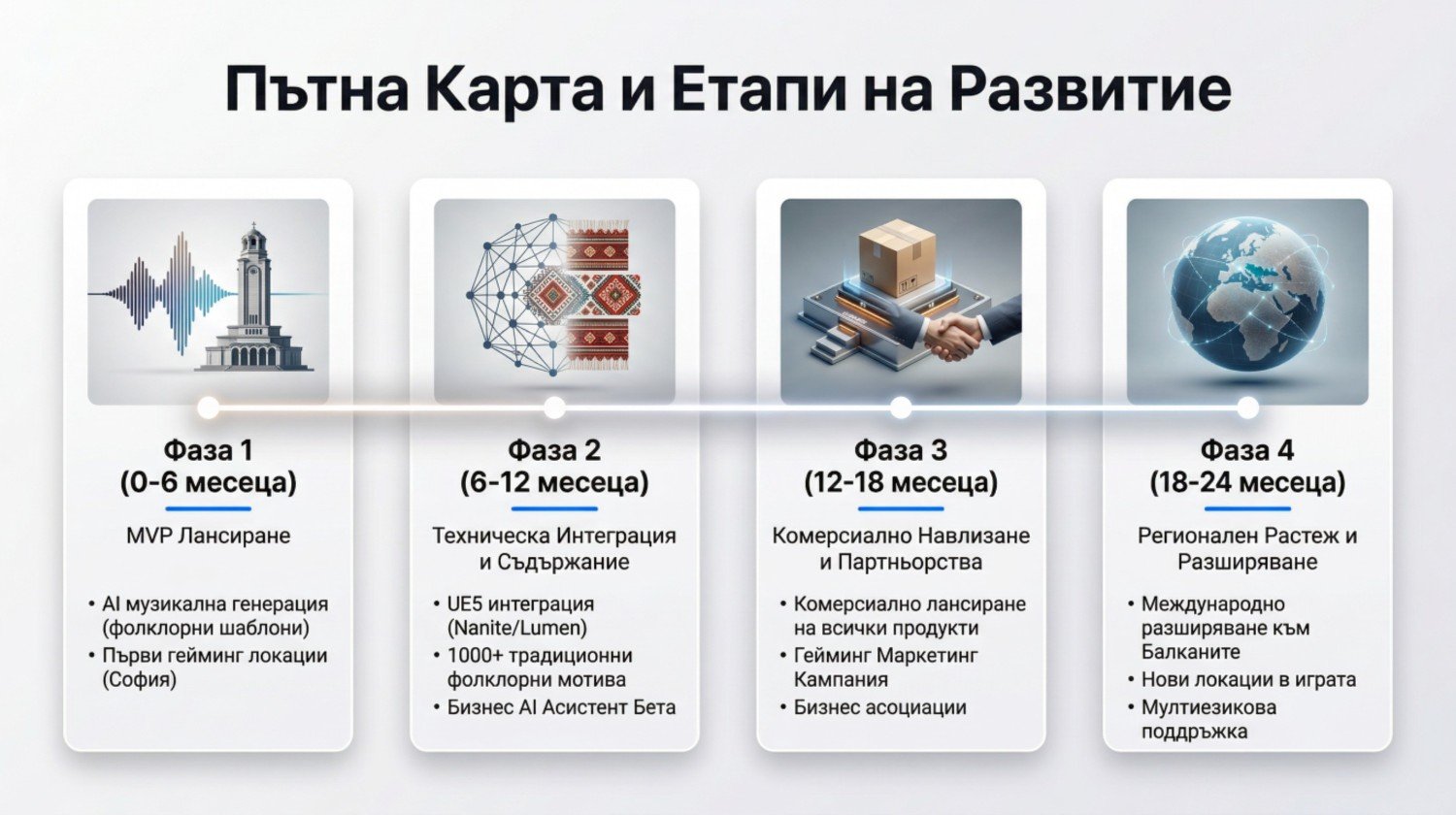 Пътна Карта и Етапи на Развитие

Фаза 1
(0-6 месеца)

MVP Лансиране

• AI музикална генерация (фолклорни шаблони)
• Първи гейминг локации (София)

Фаза 2
(6-12 месеца)

Техническа Интеграция и Съдържание

• UE5 интеграция (Nanite/Lumen)
• 1000+ традиционни фолклорни мотива
• Бизнес AI Асистент Бета

Фаза 3
(12-18 месеца)

Комерсиално Навлизане и Партньорства

• Комерсиално лансиране на всички продукти
• Гейминг Маркетинг Кампания
• Бизнес асоциации

Фаза 4
(18-24 месеца)

Регионален Растеж и Разширяване

• Международно разширяване към Балканите
• Нови локации в играта
• Мултиезикова поддръжка